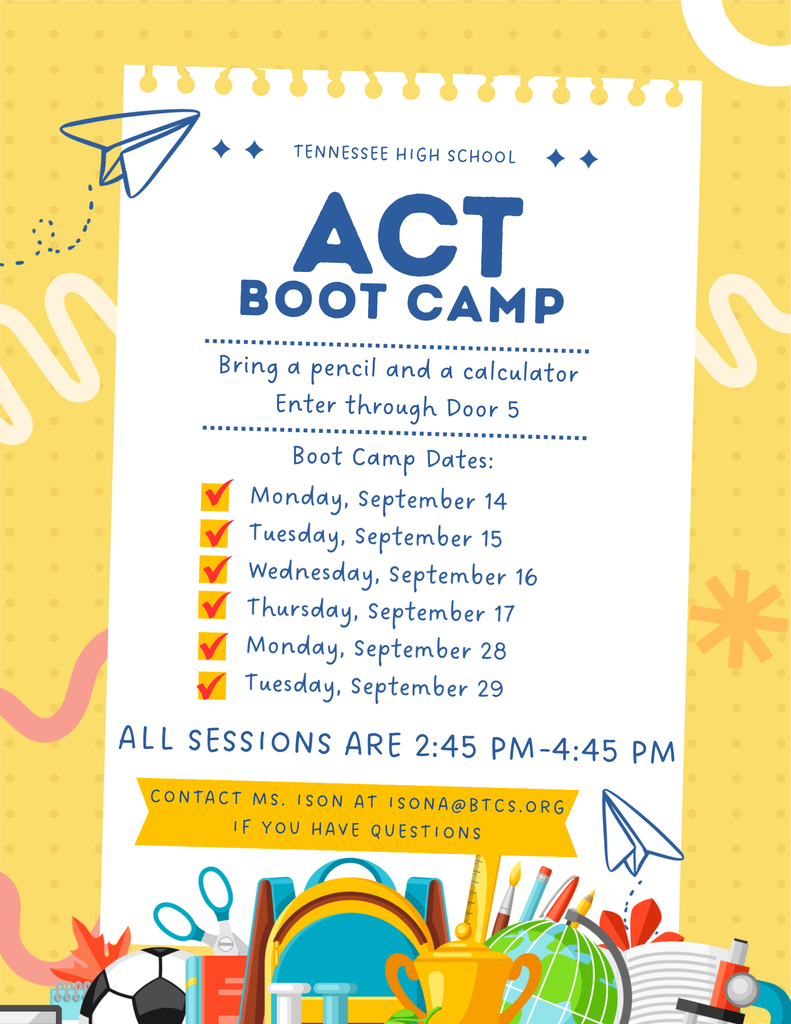 TENNESSEE HIGH SCHOOL

ACT
BOOT CAMP

Bring a pencil and a calculator
Enter through Door 5

Boot Camp Dates:

Monday, September 14
Tuesday, September 15
Wednesday, September 16
Thursday, September 17
Monday, September 28
Tuesday, September 29

ALL SESSIONS ARE 2:45 PM-4:45 PM

CONTACT MS. ISON AT ISONA@BTCS.ORG IF YOU HAVE QUESTIONS